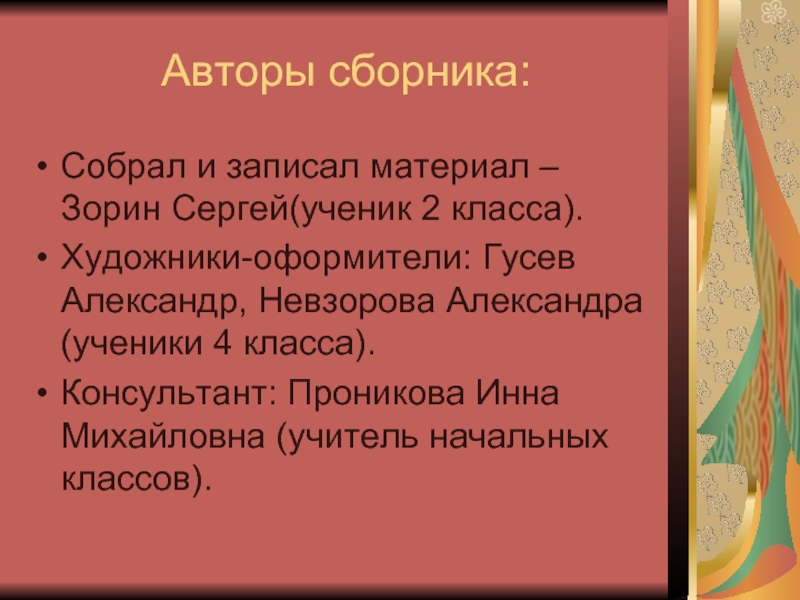 Авторы сборника:

• Собрал и записал материал – Зорин Сергей(ученик 2 класса).
• Художники-оформители: Гусев Александр, Невзорова Александра (ученики 4 класса).
• Консультант: Проникова Инна Михайловна (учитель начальных классов).